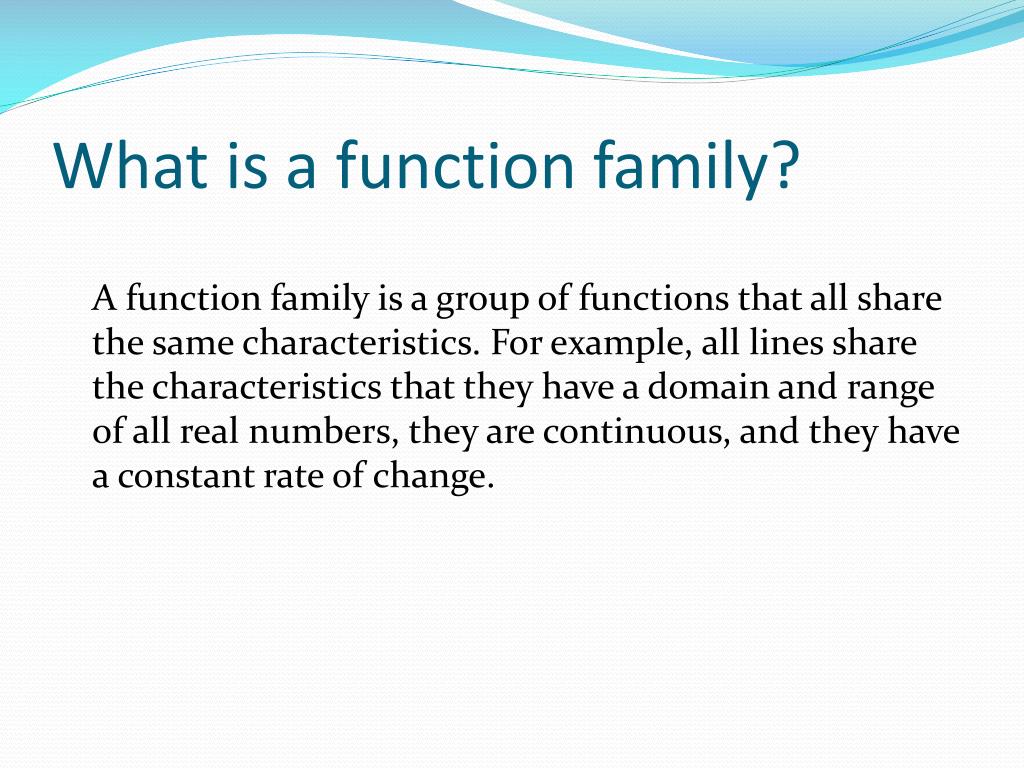 What is a function family?

A function family is a group of functions that all share the same characteristics. For example, all lines share the characteristics that they have a domain and range of all real numbers, they are continuous, and they have a constant rate of change.